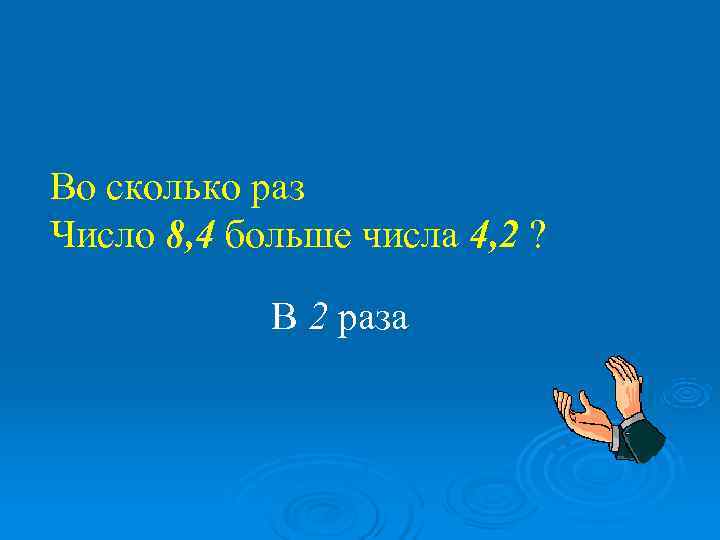 Во сколько раз
Число 8,4 больше числа 4,2 ?

В 2 раза